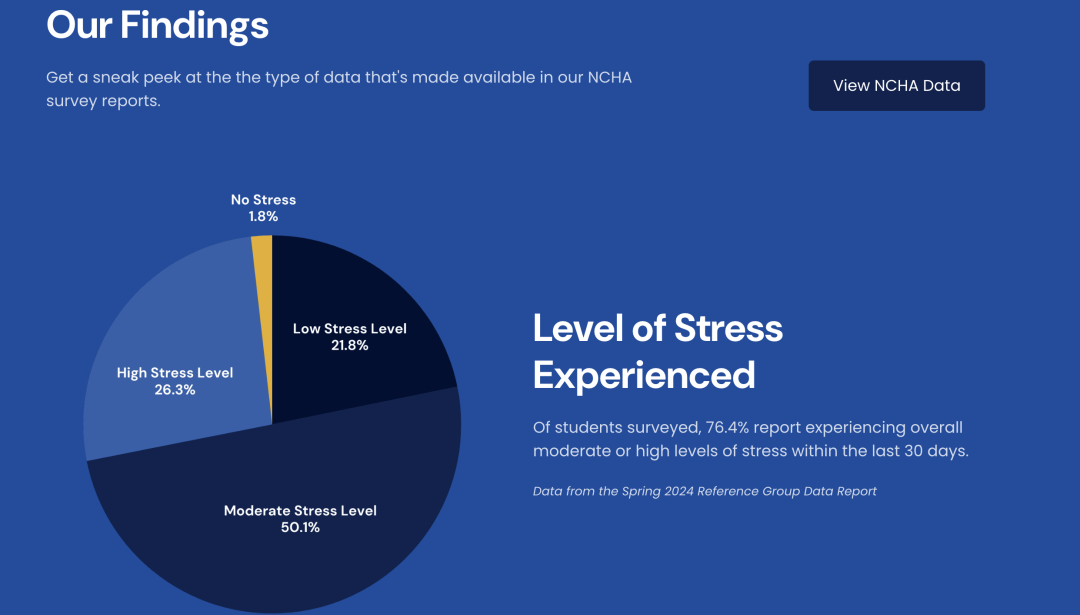 Our Findings

Get a sneak peek at the the type of data that's made available in our NCHA survey reports.

View NCHA Data

No Stress
1.8%

Low Stress Level
21.8%

High Stress Level
26.3%

Moderate Stress Level
50.1%

Level of Stress Experienced

Of students surveyed, 76.4% report experiencing overall moderate or high levels of stress within the last 30 days.

Data from the Spring 2024 Reference Group Data Report